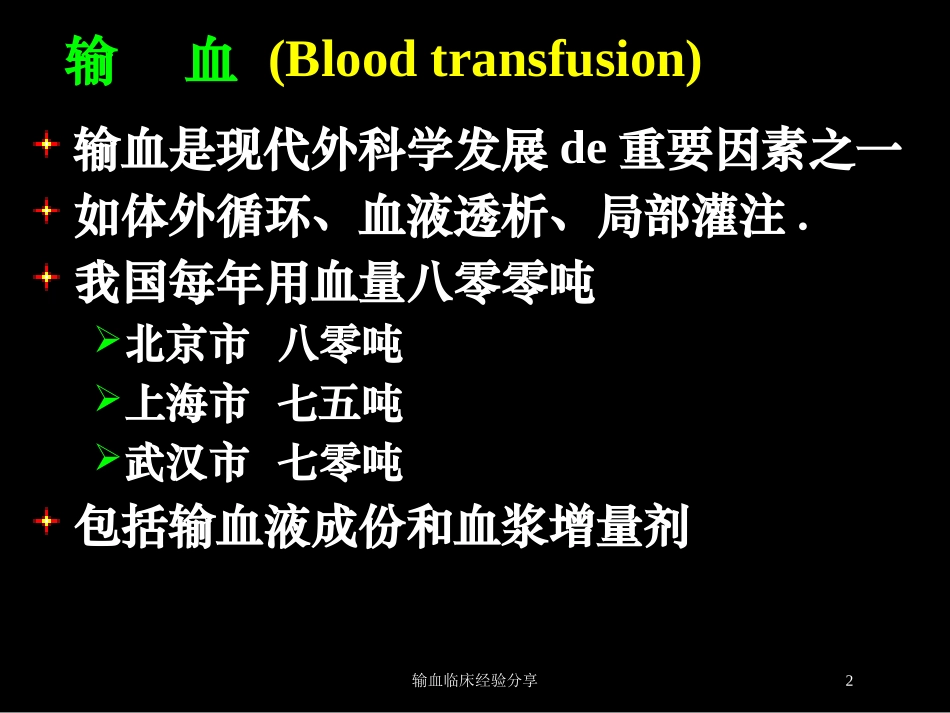 输　血 (Blood transfusion)

输血是现代外科学发展 de 重要因素之一

如体外循环、血液透析、局部灌注 .

我国每年用血量八零零吨

北京市　八零吨

上海市　七五吨

武汉市　七零吨

包括输血液成份和血浆增量剂

输血临床经验分享

2